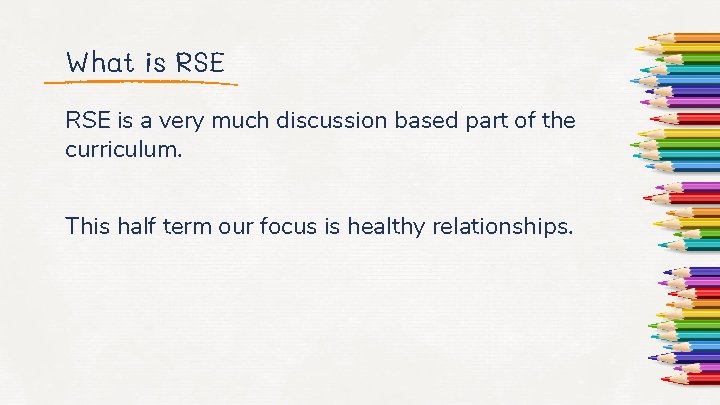 What is RSE

RSE is a very much discussion based part of the curriculum.

This half term our focus is healthy relationships.